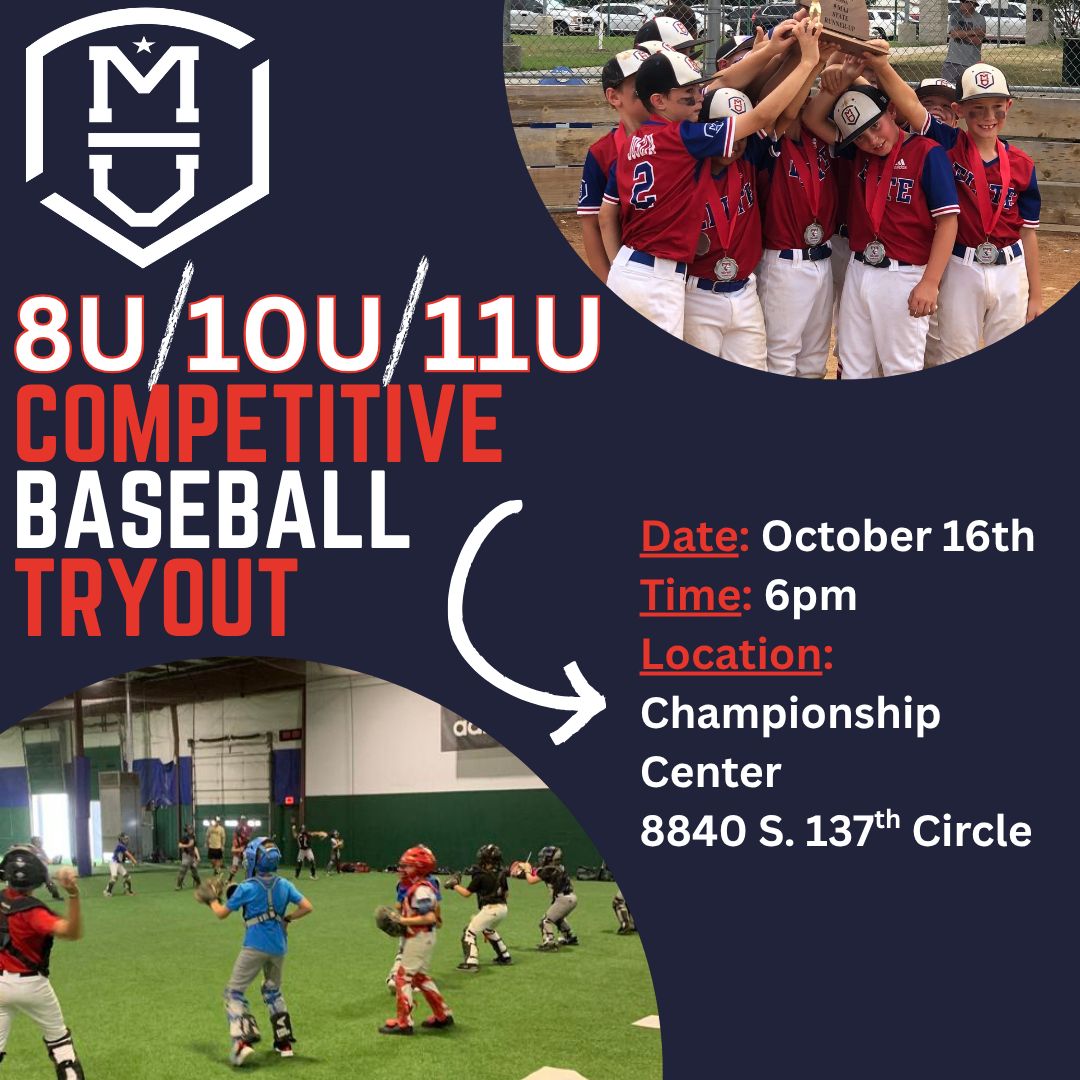 MU

8U/10U/11U
COMPETITIVE
BASEBALL
TRYOUT

Date: October 16th
Time: 6pm
Location:
Championship Center
8840 S. 137$^{th}$ Circle